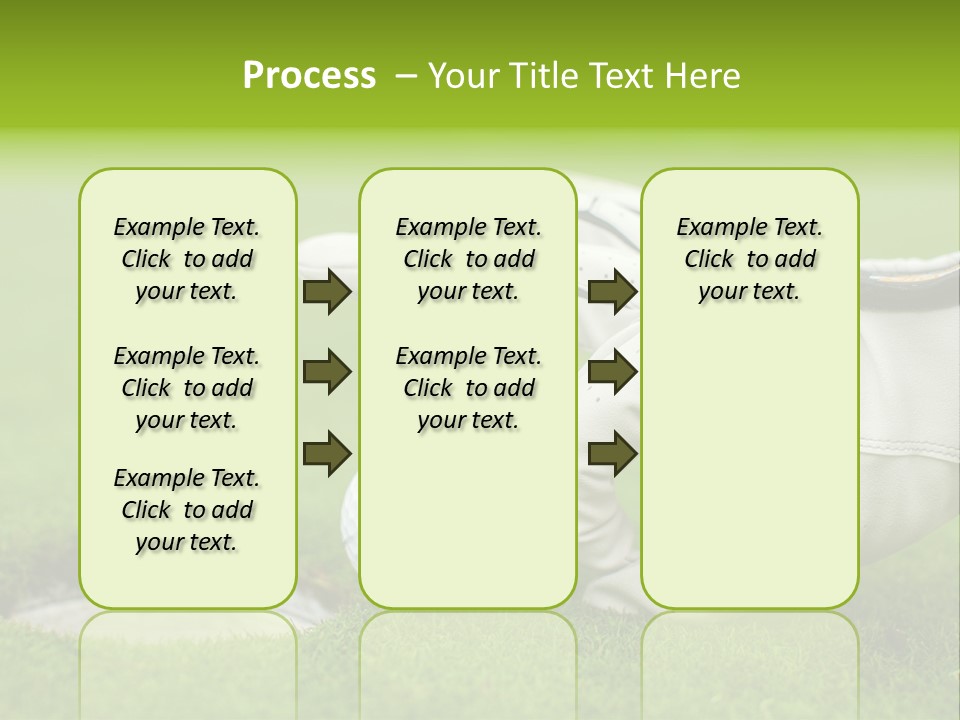 Process – Your Title Text Here

Example Text. Click to add your text.

Example Text. Click to add your text.

Example Text. Click to add your text.

Example Text. Click to add your text.

Example Text. Click to add your text.

Example Text. Click to add your text.